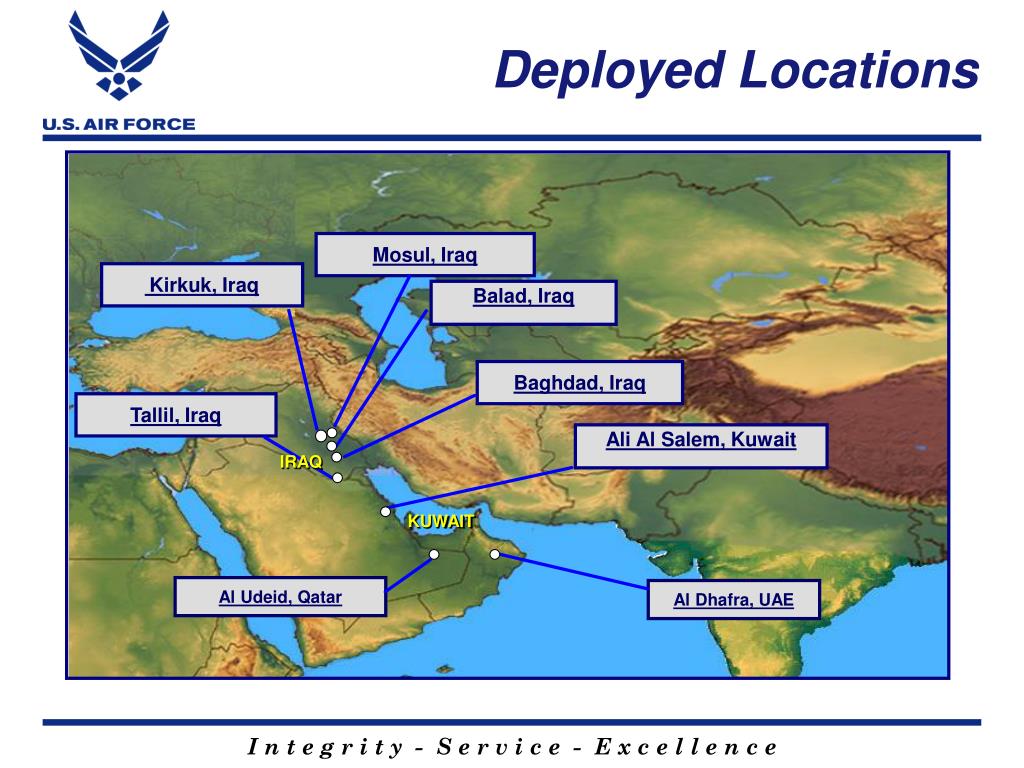 U.S. AIR FORCE

Deployed Locations

Mosul, Iraq

Kirkuk, Iraq

Balad, Iraq

Baghdad, Iraq

Tallil, Iraq

Ali Al Salem, Kuwait

IRAQ

KUWAIT

Al Udeid, Qatar

Al Dhafra, UAE

Integrity - Service - Excellence